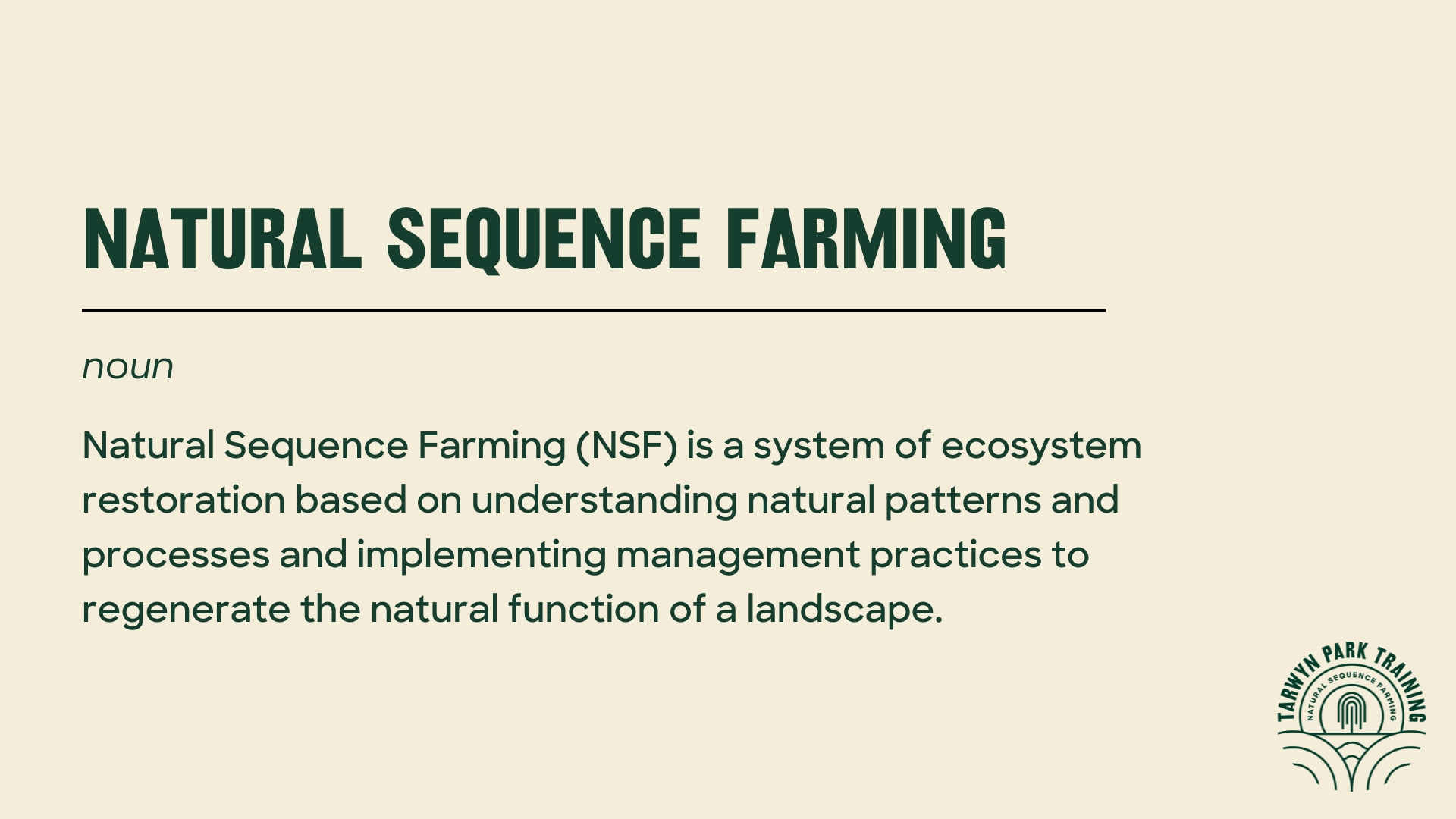 NATURAL SEQUENCE FARMING

noun

Natural Sequence Farming (NSF) is a system of ecosystem restoration based on understanding natural patterns and processes and implementing management practices to regenerate the natural function of a landscape.

TARWYN PARK TRAINING
NATURAL SEQUENCE FARMING